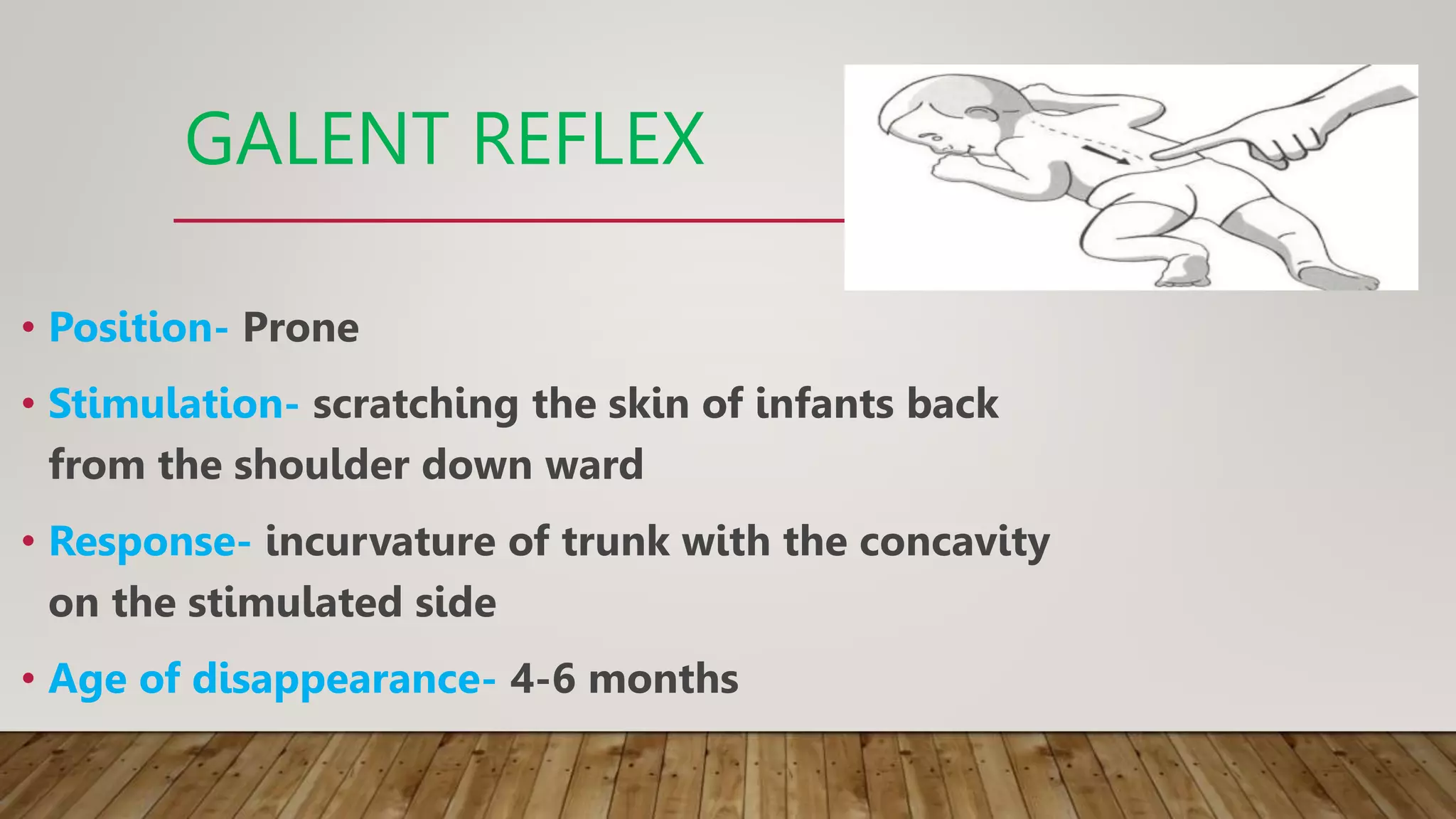 GALENT REFLEX

• Position- Prone

• Stimulation- scratching the skin of infants back from the shoulder down ward

• Response- incurvature of trunk with the concavity on the stimulated side

• Age of disappearance- 4-6 months